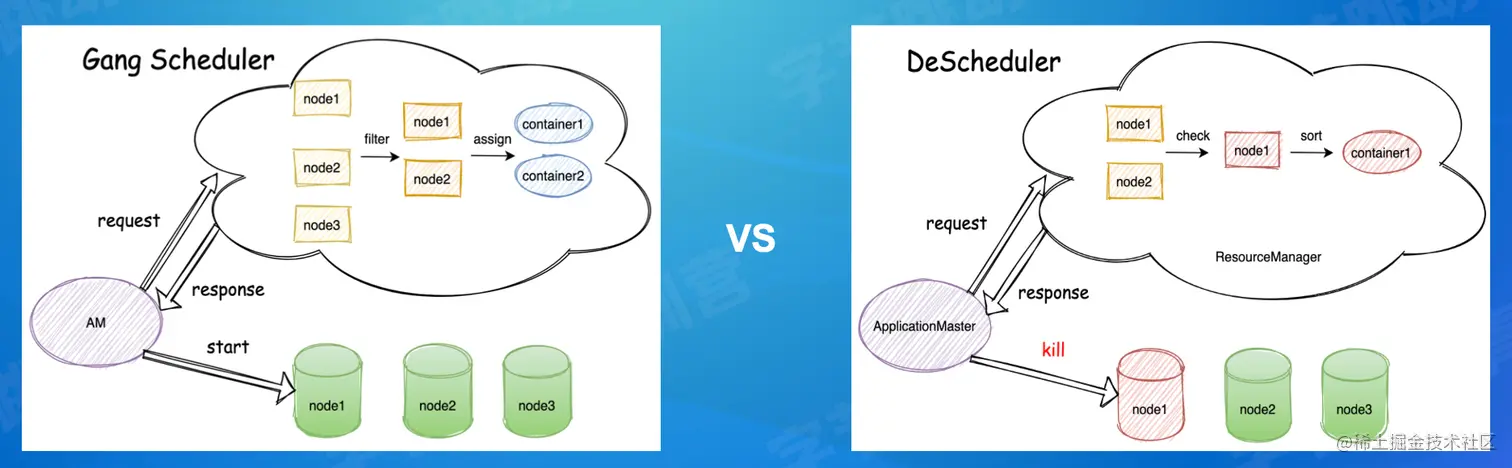 Gang Scheduler

node1
node2
node3
filter
node1
node2
assign
container1
container2

request
response
AM
start
node1
node2
node3

VS

DeScheduler

node1
node2
check
node1
sort
container1
ResourceManager

request
response
ApplicationMaster
kill
node1
node2
node3

@稀土掘金技术社区